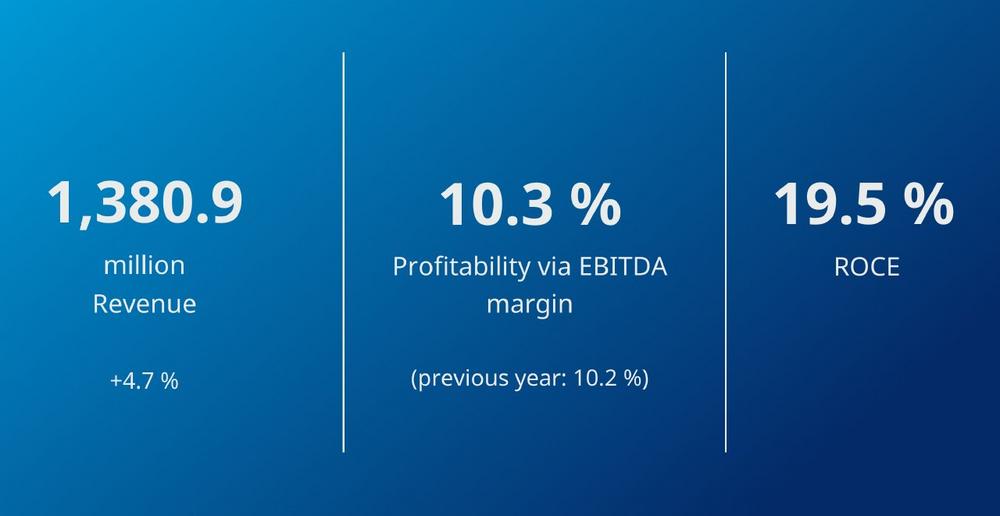 1,380.9
million
Revenue

+4.7 %

10.3 %
Profitability via EBITDA margin

(previous year: 10.2 %)

19.5 %
ROCE